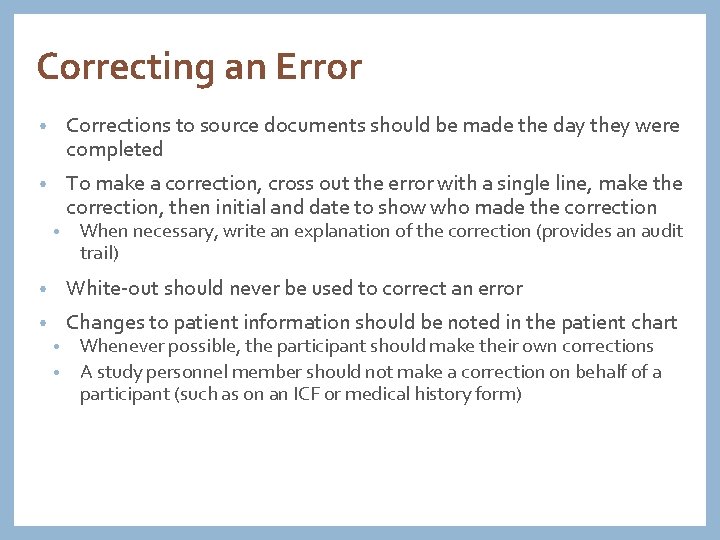 Correcting an Error

- Corrections to source documents should be made the day they were completed
- To make a correction, cross out the error with a single line, make the correction, then initial and date to show who made the correction
  - When necessary, write an explanation of the correction (provides an audit trail)
- White-out should never be used to correct an error
- Changes to patient information should be noted in the patient chart
  - Whenever possible, the participant should make their own corrections
  - A study personnel member should not make a correction on behalf of a participant (such as on an ICF or medical history form)